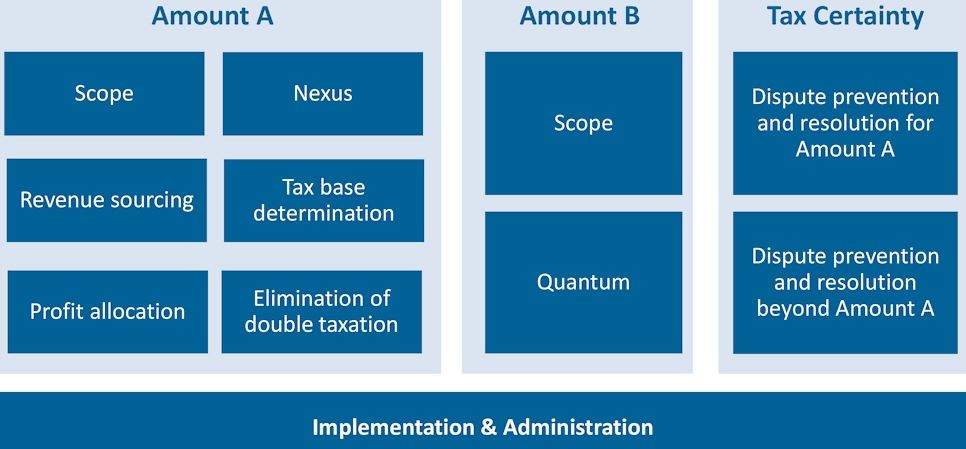 Amount A

Scope

Nexus

Revenue sourcing

Tax base determination

Profit allocation

Elimination of double taxation

Amount B

Scope

Quantum

Tax Certainty

Dispute prevention and resolution for Amount A

Dispute prevention and resolution beyond Amount A

Implementation & Administration